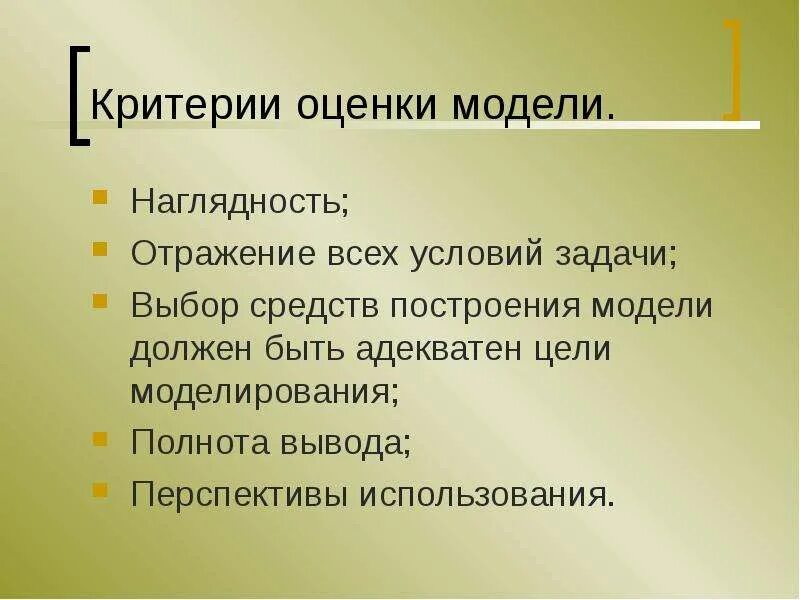 Критерии оценки модели.

- Наглядность;
- Отражение всех условий задачи;
- Выбор средств построения модели должен быть адекватен цели моделирования;
- Полнота вывода;
- Перспективы использования.